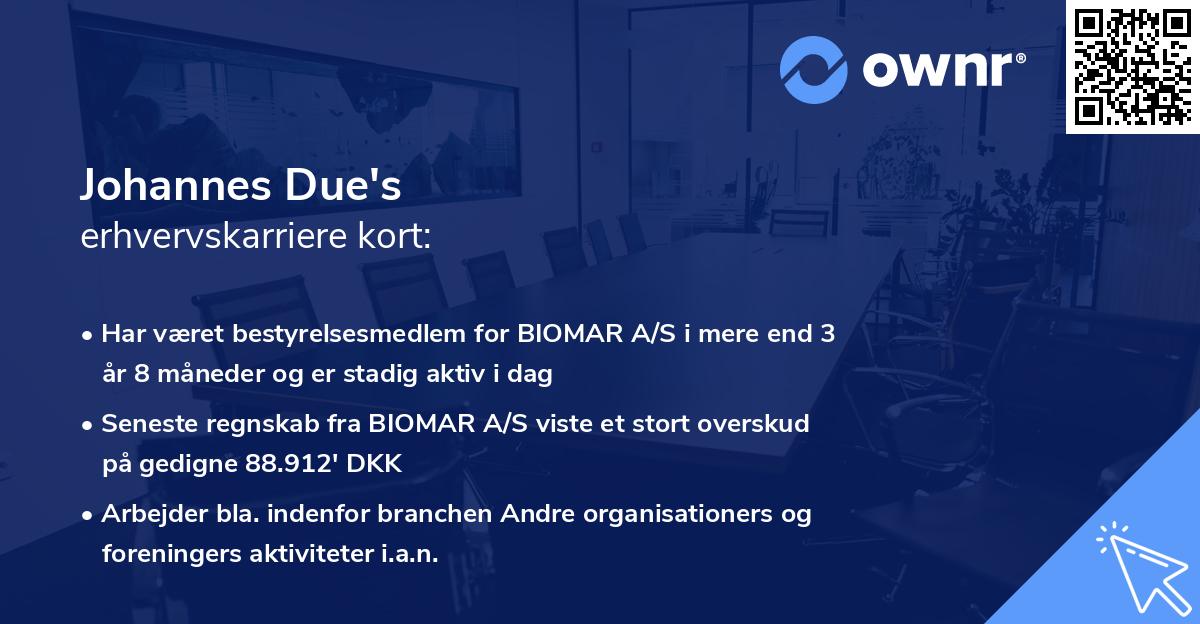 ownr®

Johannes Due's
erhvervskarriere kort:

• Har været bestyrelsesmedlem for BIOMAR A/S i mere end 3 år 8 måneder og er stadig aktiv i dag

• Seneste regnskab fra BIOMAR A/S viste et stort overskud på gedigne 88.912' DKK

• Arbejder bla. indenfor branchen Andre organisationers og foreningers aktiviteter i.a.n.